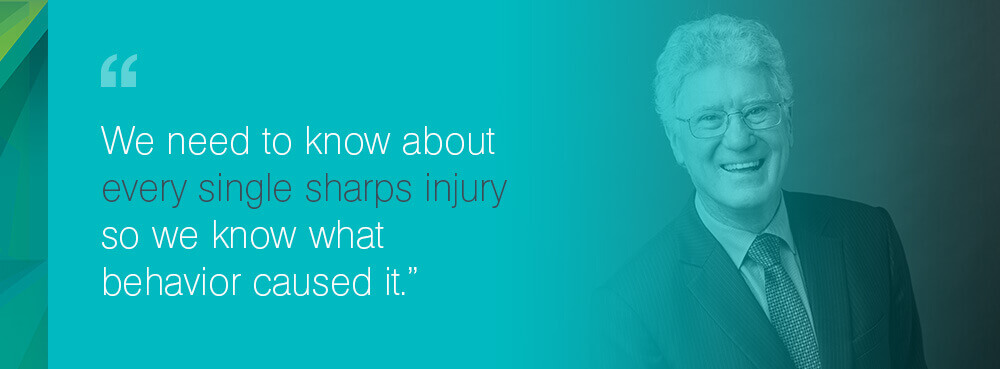 “

We need to know about every single sharps injury so we know what behavior caused it.”